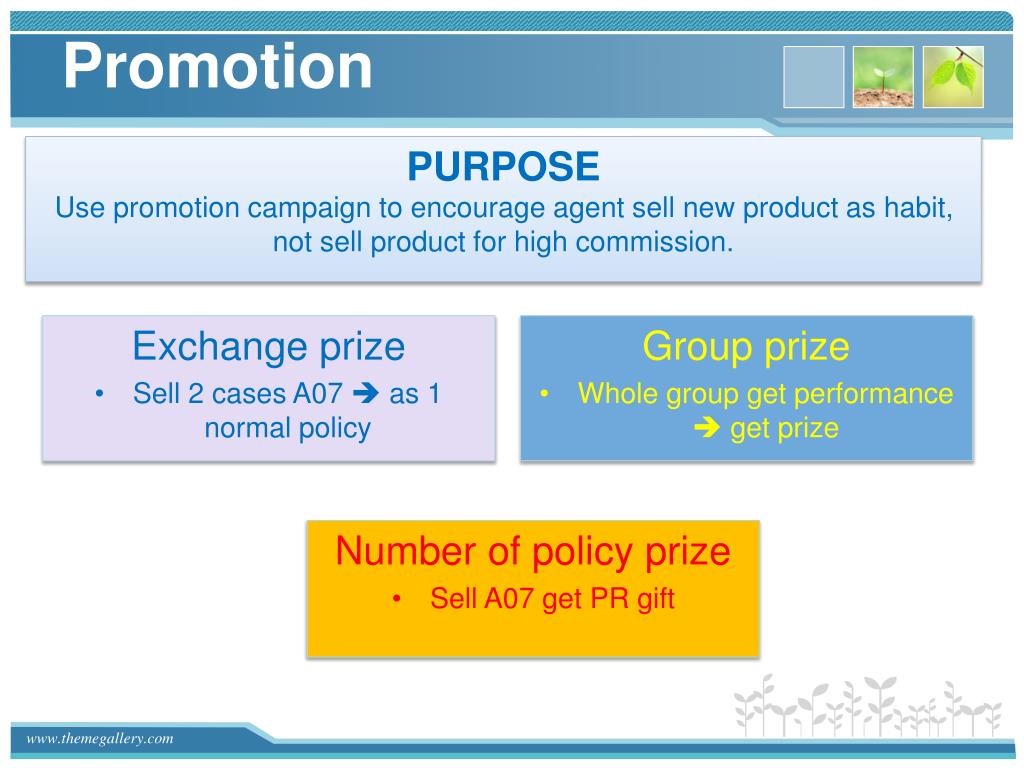 Promotion

PURPOSE
Use promotion campaign to encourage agent sell new product as habit, not sell product for high commission.

Exchange prize
• Sell 2 cases A07 ➔ as 1 normal policy

Group prize
• Whole group get performance ➔ get prize

Number of policy prize
• Sell A07 get PR gift

www.themegallery.com